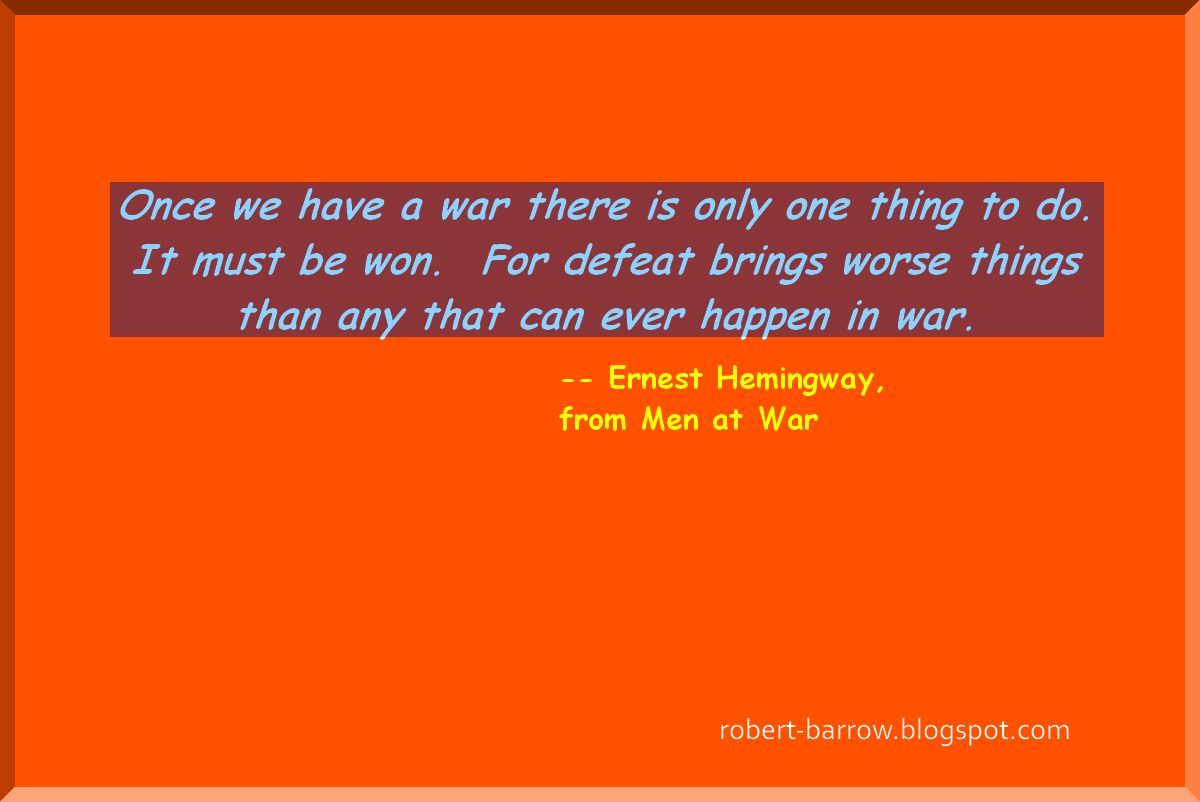 Once we have a war there is only one thing to do. It must be won. For defeat brings worse things than any that can ever happen in war.

-- Ernest Hemingway, from Men at War

robert-barrow.blogspot.com